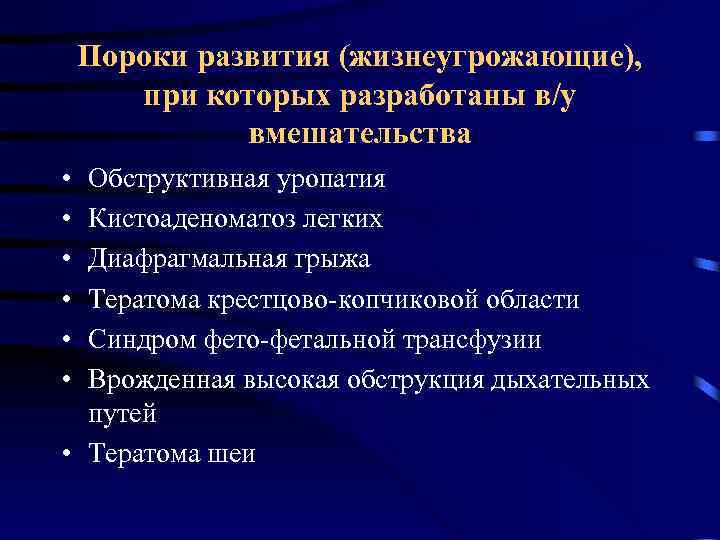 Пороки развития (жизнеугрожающие), при которых разработаны в/у вмешательства

• Обструктивная уропатия
• Кистоаденоматоз легких
• Диафрагмальная грыжа
• Тератома крестцово-копчиковой области
• Синдром фето-фетальной трансфузии
• Врожденная высокая обструкция дыхательных путей
• Тератома шеи